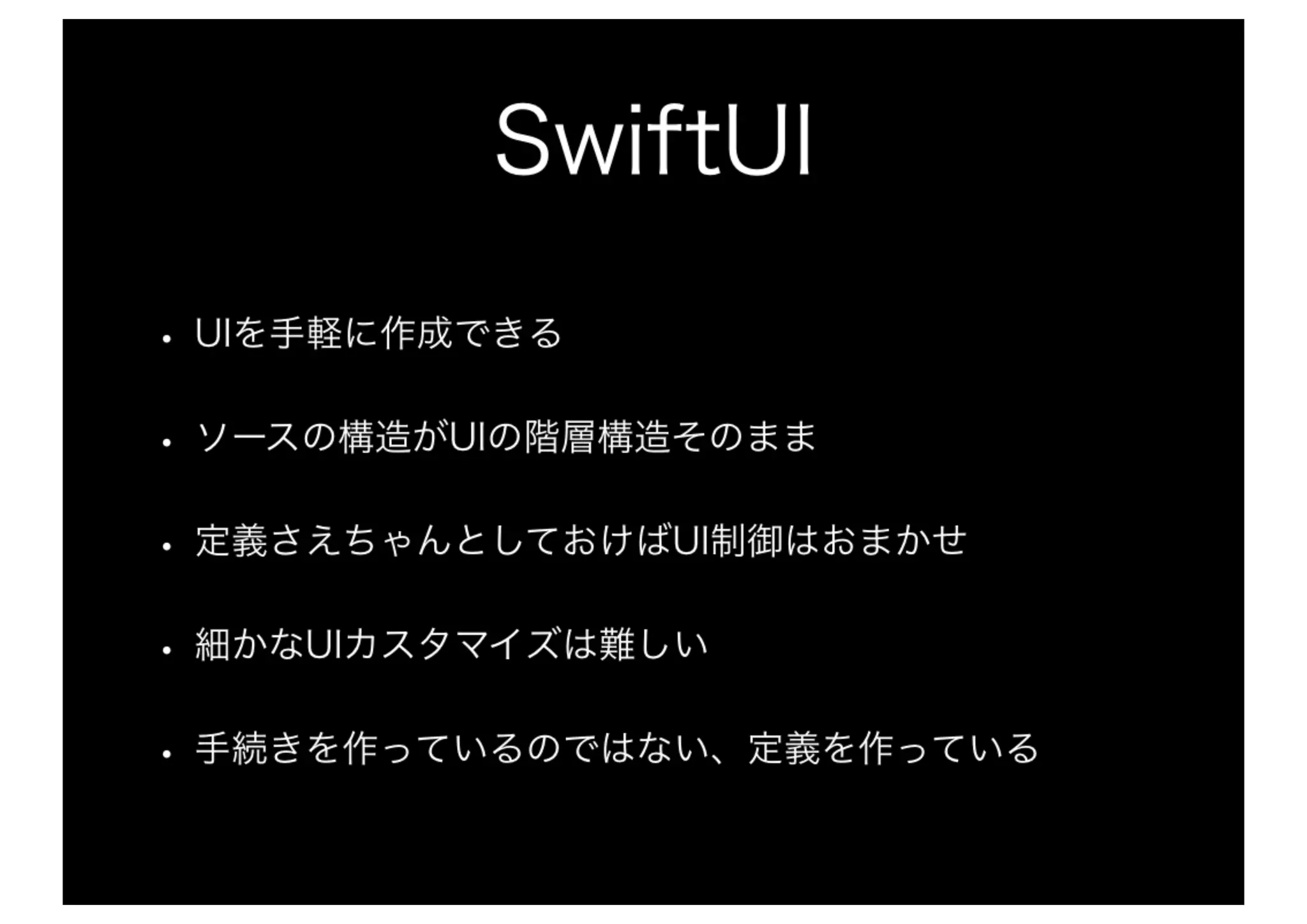 SwiftUI

• UIを手軽に作成できる

• ソースの構造がUIの階層構造そのまま

• 定義さえちゃんとしておけばUI制御はおまかせ

• 細かなUIカスタマイズは難しい

• 手続きを作っているのではない、定義を作っている